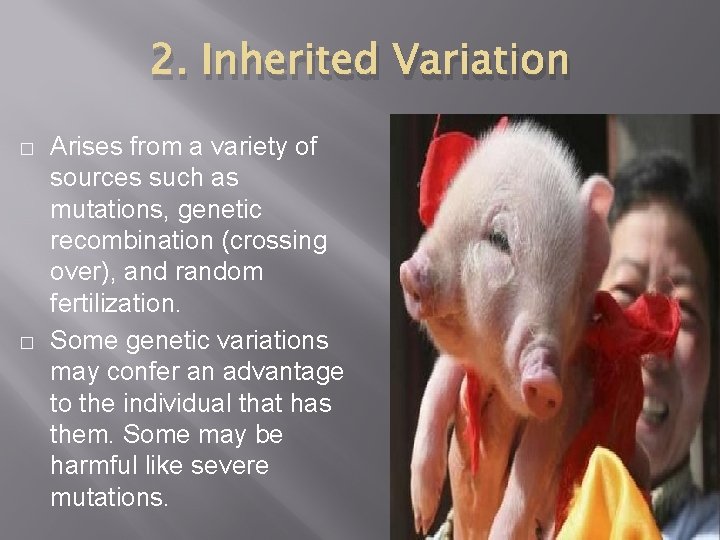 2. Inherited Variation

□ Arises from a variety of sources such as mutations, genetic recombination (crossing over), and random fertilization.

□ Some genetic variations may confer an advantage to the individual that has them. Some may be harmful like severe mutations.